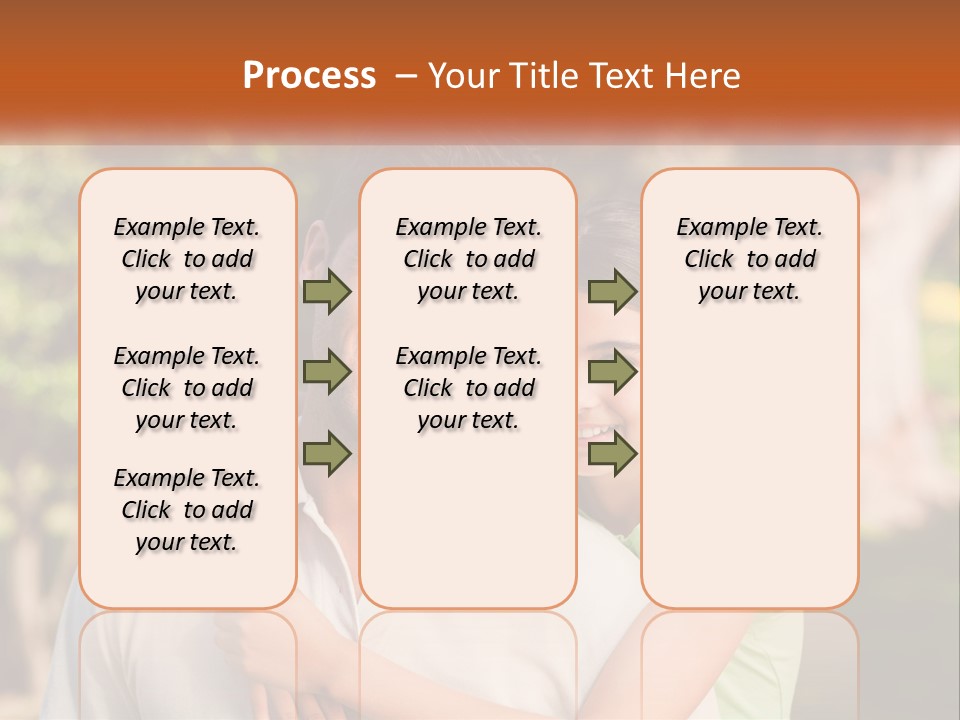 Process – Your Title Text Here

Example Text. Click to add your text.

Example Text. Click to add your text.

Example Text. Click to add your text.

Example Text. Click to add your text.

Example Text. Click to add your text.

Example Text. Click to add your text.